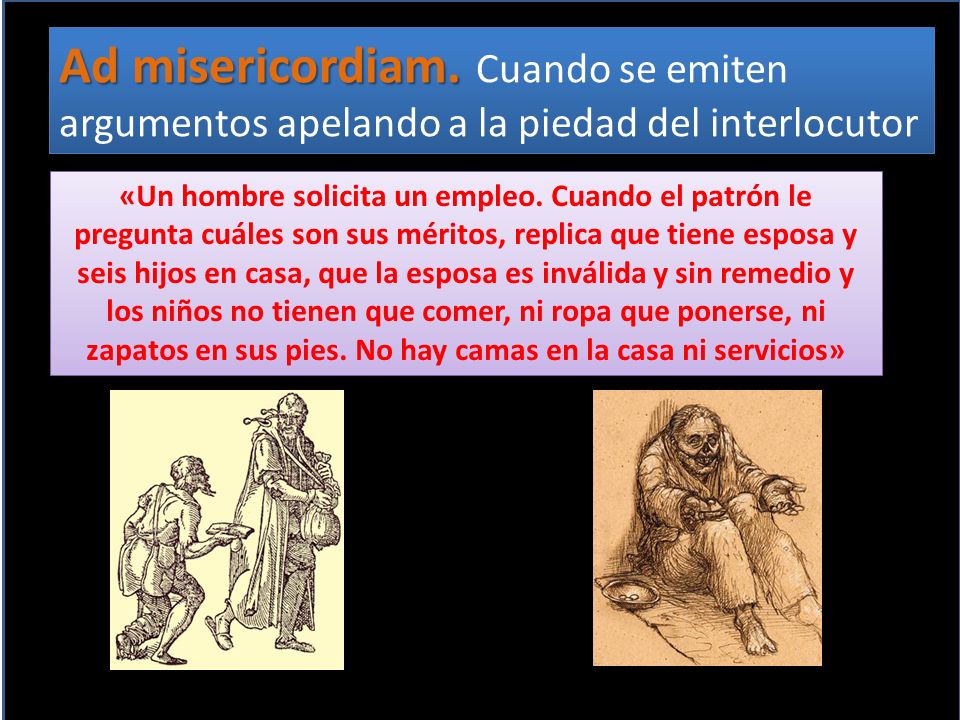 Ad misericordiam. Cuando se emiten argumentos apelando a la piedad del interlocutor

«Un hombre solicita un empleo. Cuando el patrón le pregunta cuáles son sus méritos, replica que tiene esposa y seis hijos en casa, que la esposa es inválida y sin remedio y los niños no tienen que comer, ni ropa que ponerse, ni zapatos en sus pies. No hay camas en la casa ni servicios»